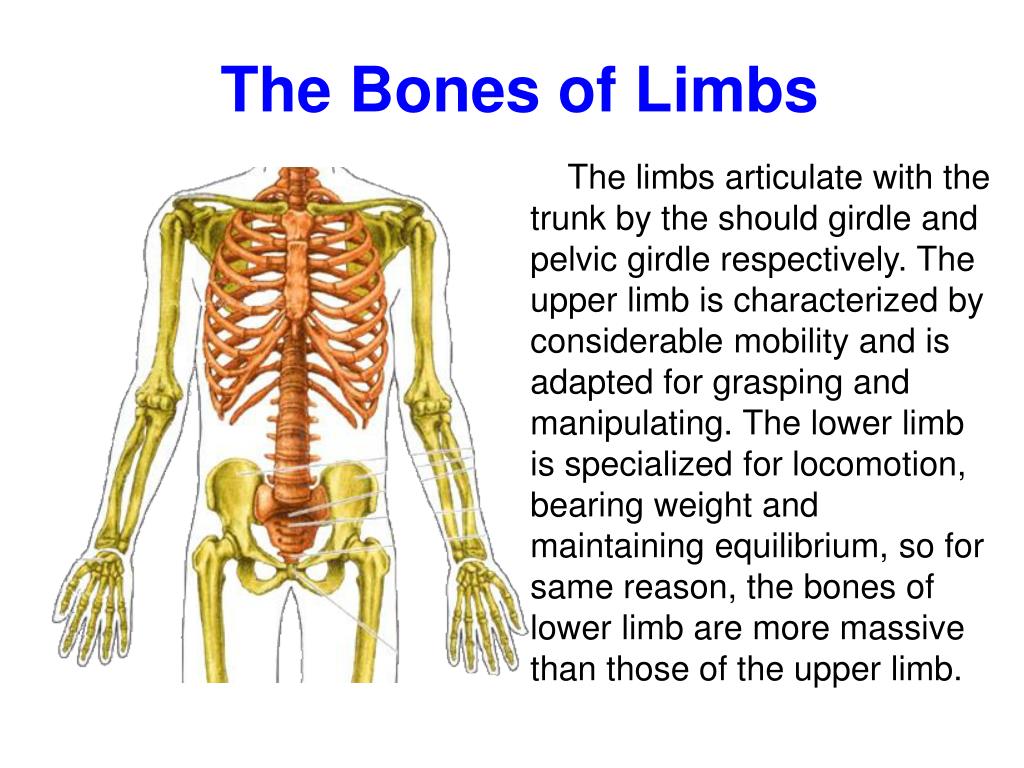 The Bones of Limbs

The limbs articulate with the trunk by the should girdle and pelvic girdle respectively. The upper limb is characterized by considerable mobility and is adapted for grasping and manipulating. The lower limb is specialized for locomotion, bearing weight and maintaining equilibrium, so for same reason, the bones of lower limb are more massive than those of the upper limb.